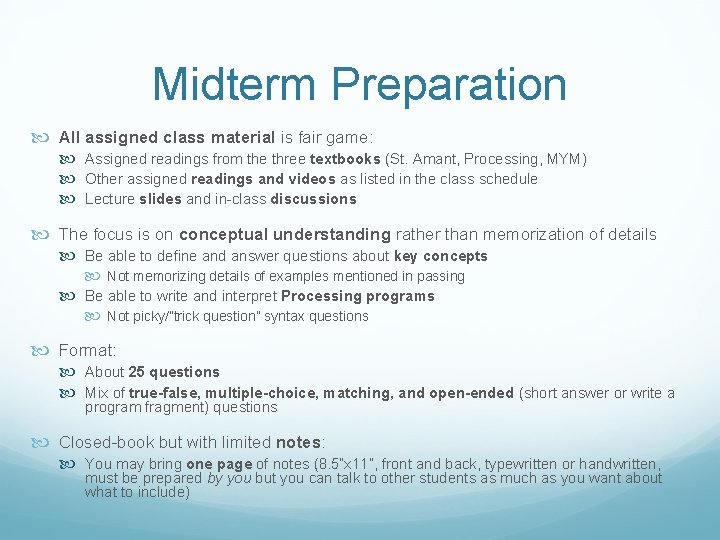 Midterm Preparation

All assigned class material is fair game:

Assigned readings from the three textbooks (St. Amant, Processing, MYM)

Other assigned readings and videos as listed in the class schedule

Lecture slides and in-class discussions

The focus is on conceptual understanding rather than memorization of details

Be able to define and answer questions about key concepts

Not memorizing details of examples mentioned in passing

Be able to write and interpret Processing programs

Not picky/"trick question" syntax questions

Format:

About 25 questions

Mix of true-false, multiple-choice, matching, and open-ended (short answer or write a program fragment) questions

Closed-book but with limited notes:

You may bring one page of notes (8.5"x11", front and back, typewritten or handwritten, must be prepared by you but you can talk to other students as much as you want about what to include)